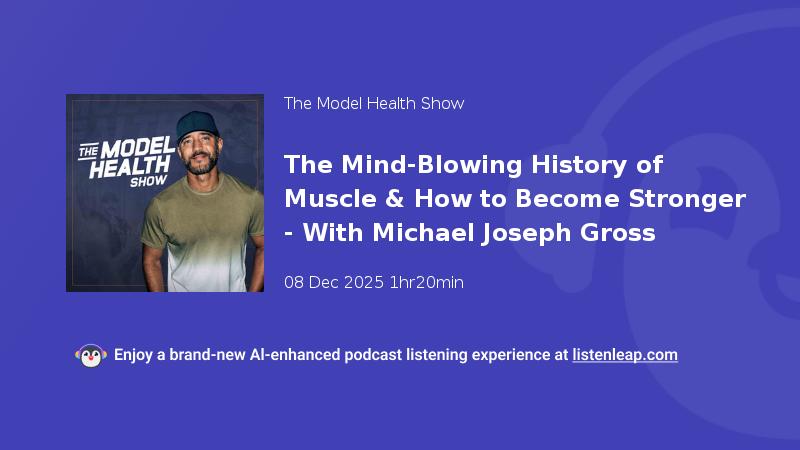 THE MODEL HEALTH SHOW

The Model Health Show

The Mind-Blowing History of Muscle & How to Become Stronger - With Michael Joseph Gross

08 Dec 2025 1hr20min

Enjoy a brand-new AI-enhanced podcast listening experience at listenleap.com